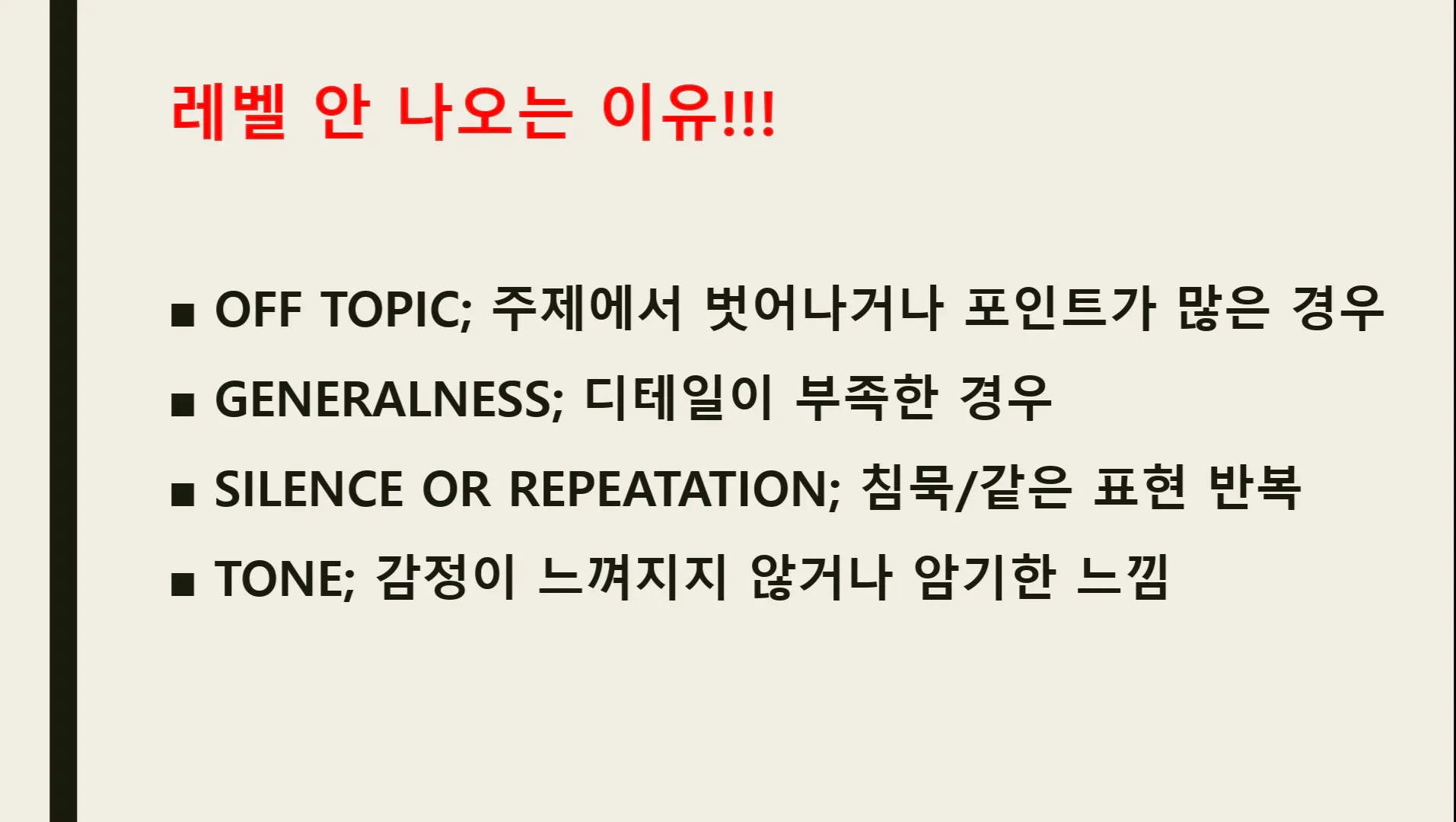 레벨 안 나오는 이유!!!

■ OFF TOPIC; 주제에서 벗어나거나 포인트가 많은 경우

■ GENERALNESS; 디테일이 부족한 경우

■ SILENCE OR REPEATATION; 침묵/같은 표현 반복

■ TONE; 감정이 느껴지지 않거나 암기한 느낌